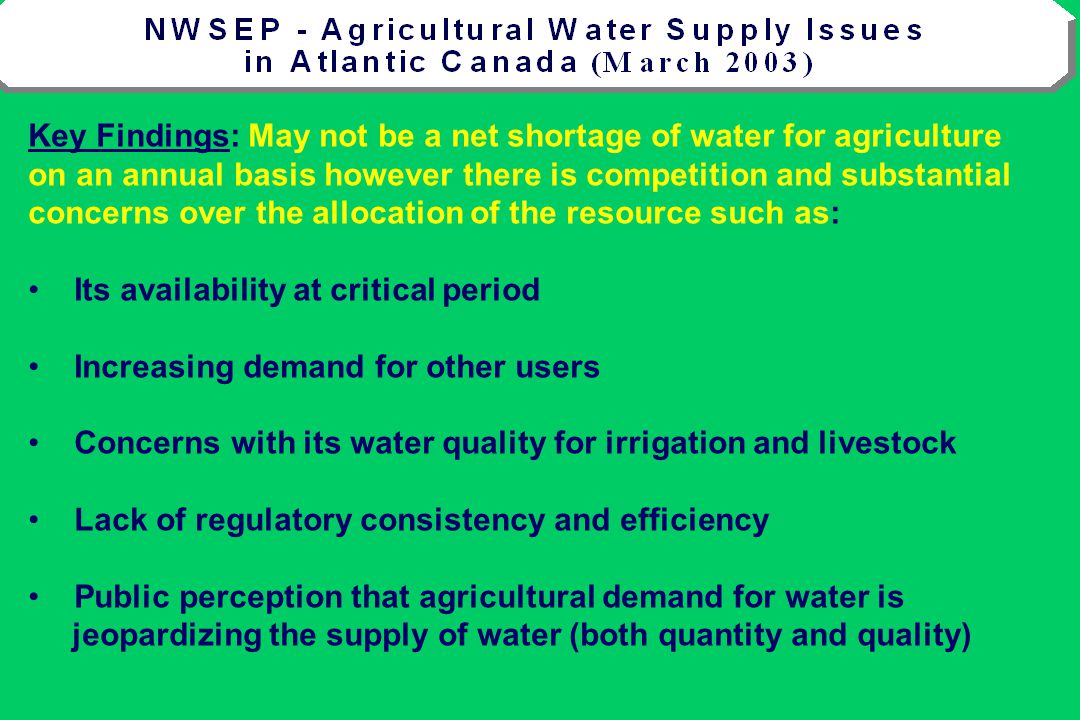 NWSEP - Agricultural Water Supply Issues in Atlantic Canada (March 2003)

Key Findings: May not be a net shortage of water for agriculture on an annual basis however there is competition and substantial concerns over the allocation of the resource such as:

• Its availability at critical period

• Increasing demand for other users

• Concerns with its water quality for irrigation and livestock

• Lack of regulatory consistency and efficiency

• Public perception that agricultural demand for water is jeopardizing the supply of water (both quantity and quality)